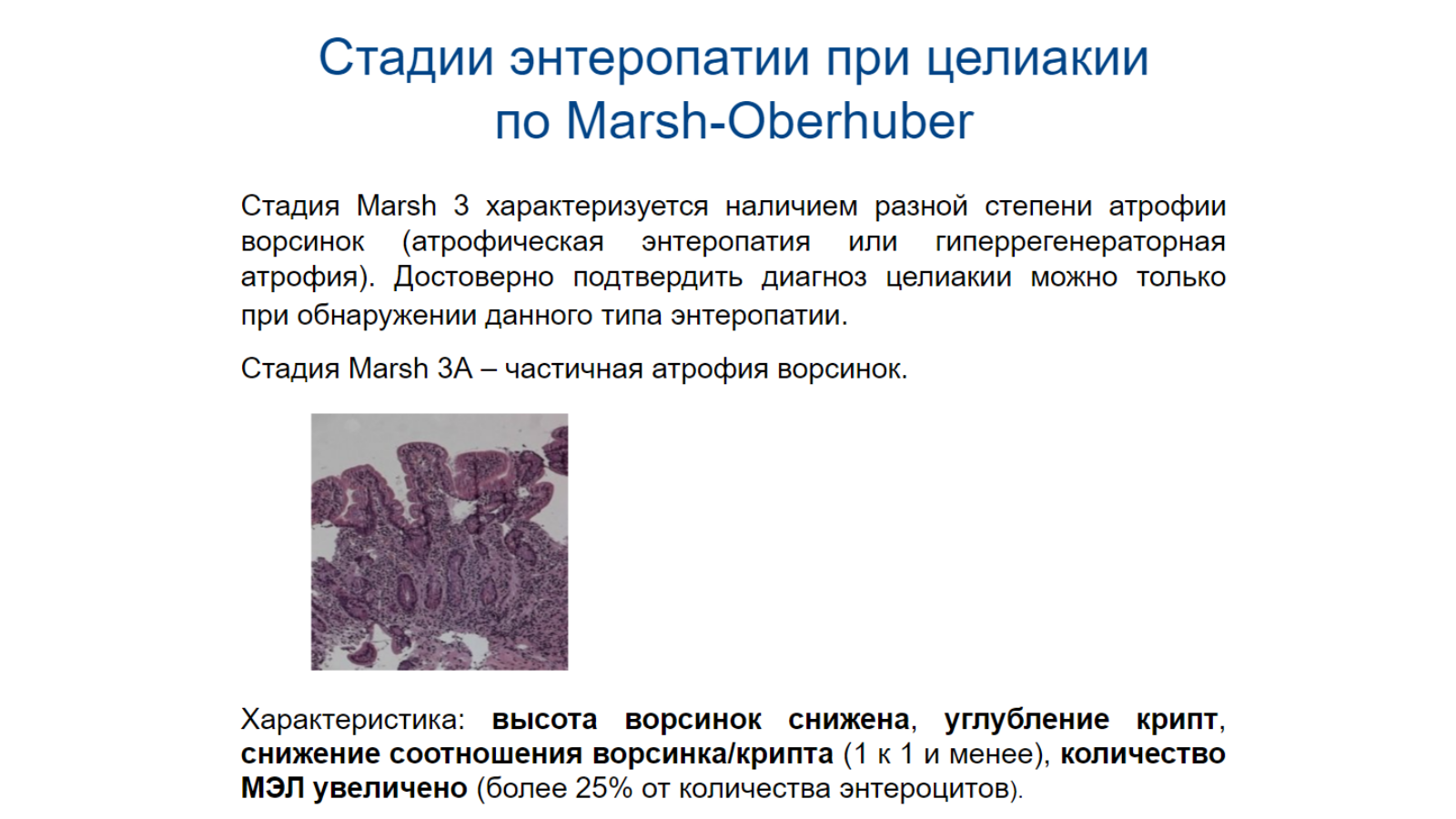 Стадии энтеропатии при целиакии по Marsh-Oberhuber

Стадия Marsh 3 характеризуется наличием разной степени атрофии ворсинок (атрофическая энтеропатия или гиперрегенераторная атрофия). Достоверно подтвердить диагноз целиакии можно только при обнаружении данного типа энтеропатии.

Стадия Marsh 3A – частичная атрофия ворсинок.

Характеристика: высота ворсинок снижена, углубление крипт, снижение соотношения ворсинка/крипта (1 к 1 и менее), количество МЭЛ увеличено (более 25% от количества энтероцитов).